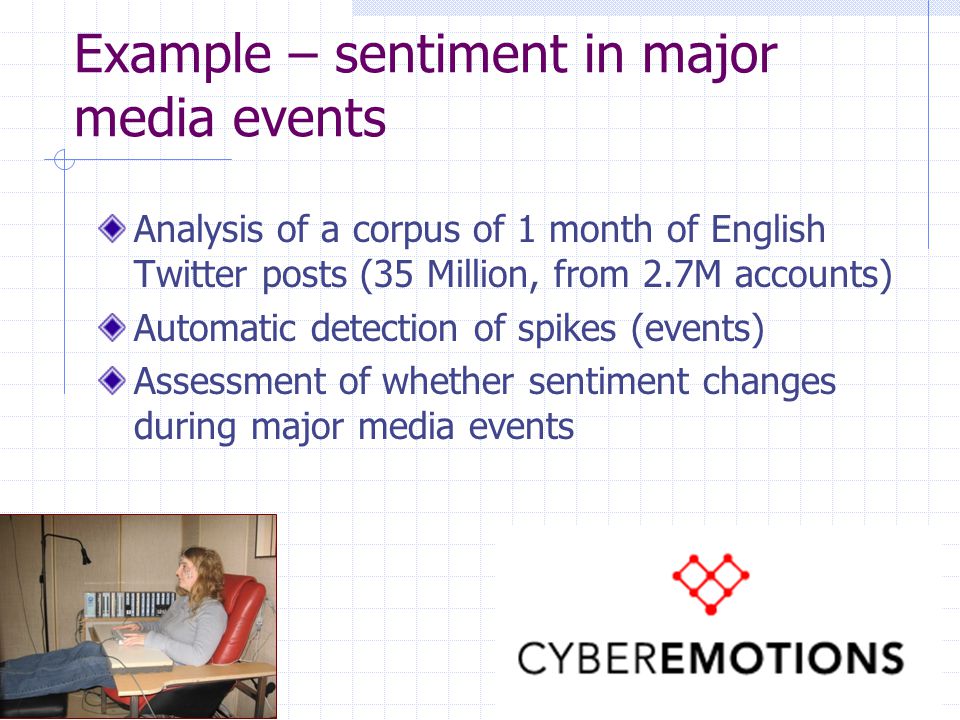 Example – sentiment in major media events

Analysis of a corpus of 1 month of English Twitter posts (35 Million, from 2.7M accounts)
Automatic detection of spikes (events)
Assessment of whether sentiment changes during major media events

CYBEREMOTIONS